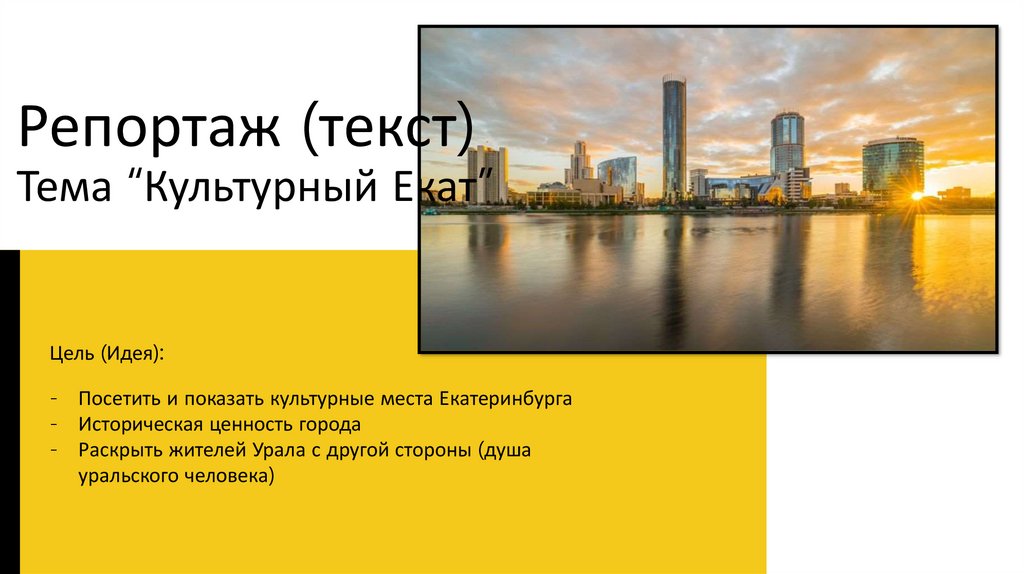 Репортаж (текст)
Тема “Культурный Екат”

Цель (Идея):

- Посетить и показать культурные места Екатеринбурга
- Историческая ценность города
- Раскрыть жителей Урала с другой стороны (душа уральского человека)